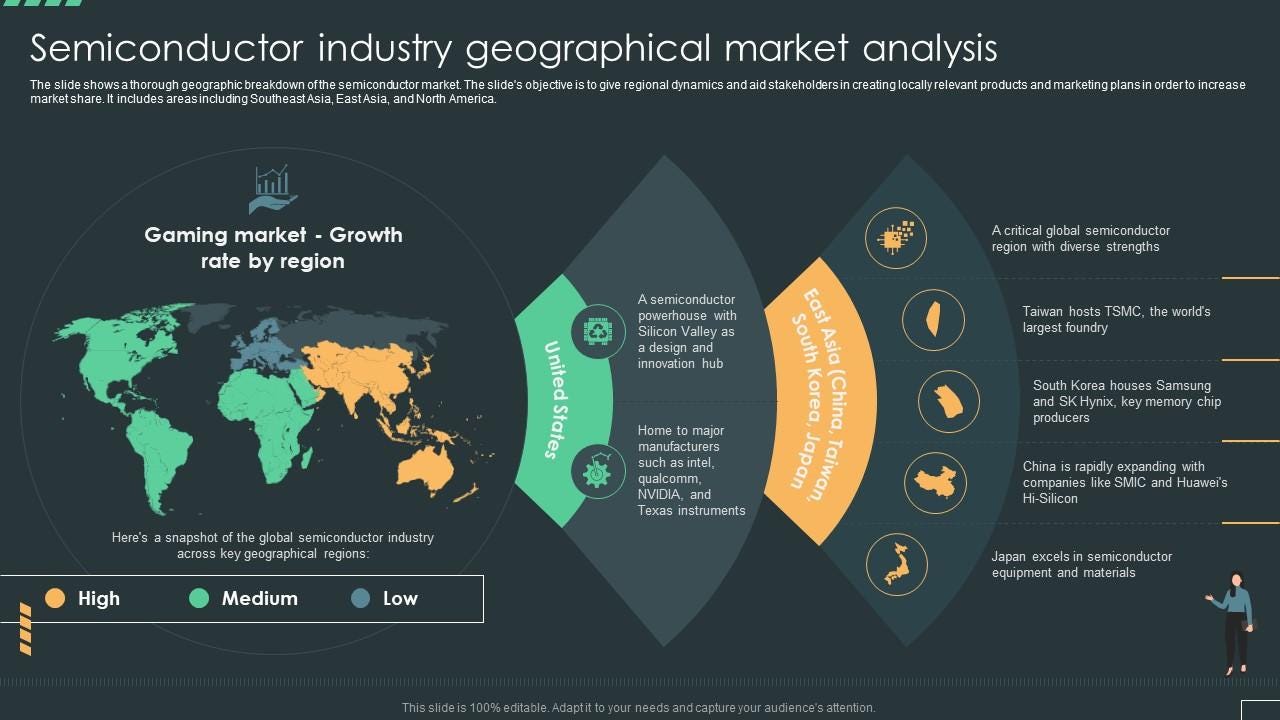 Semiconductor industry geographical market analysis

The slide shows a thorough geographic breakdown of the semiconductor market. The slide's objective is to give regional dynamics and aid stakeholders in creating locally relevant products and marketing plans in order to increase market share. It includes areas including Southeast Asia, East Asia, and North America.

Gaming market - Growth rate by region

Here's a snapshot of the global semiconductor industry across key geographical regions:

High Medium Low

United States

A semiconductor powerhouse with Silicon Valley as a design and innovation hub

Home to major manufacturers such as intel, qualcomm, NVIDIA, and Texas instruments

East Asia (China, Taiwan, South Korea, Japan

A critical global semiconductor region with diverse strengths

Taiwan hosts TSMC, the world's largest foundry

South Korea houses Samsung and SK Hynix, key memory chip producers

China is rapidly expanding with companies like SMIC and Huawei's Hi-Silicon

Japan excels in semiconductor equipment and materials

This slide is 100% editable. Adapt it to your needs and capture your audience's attention.